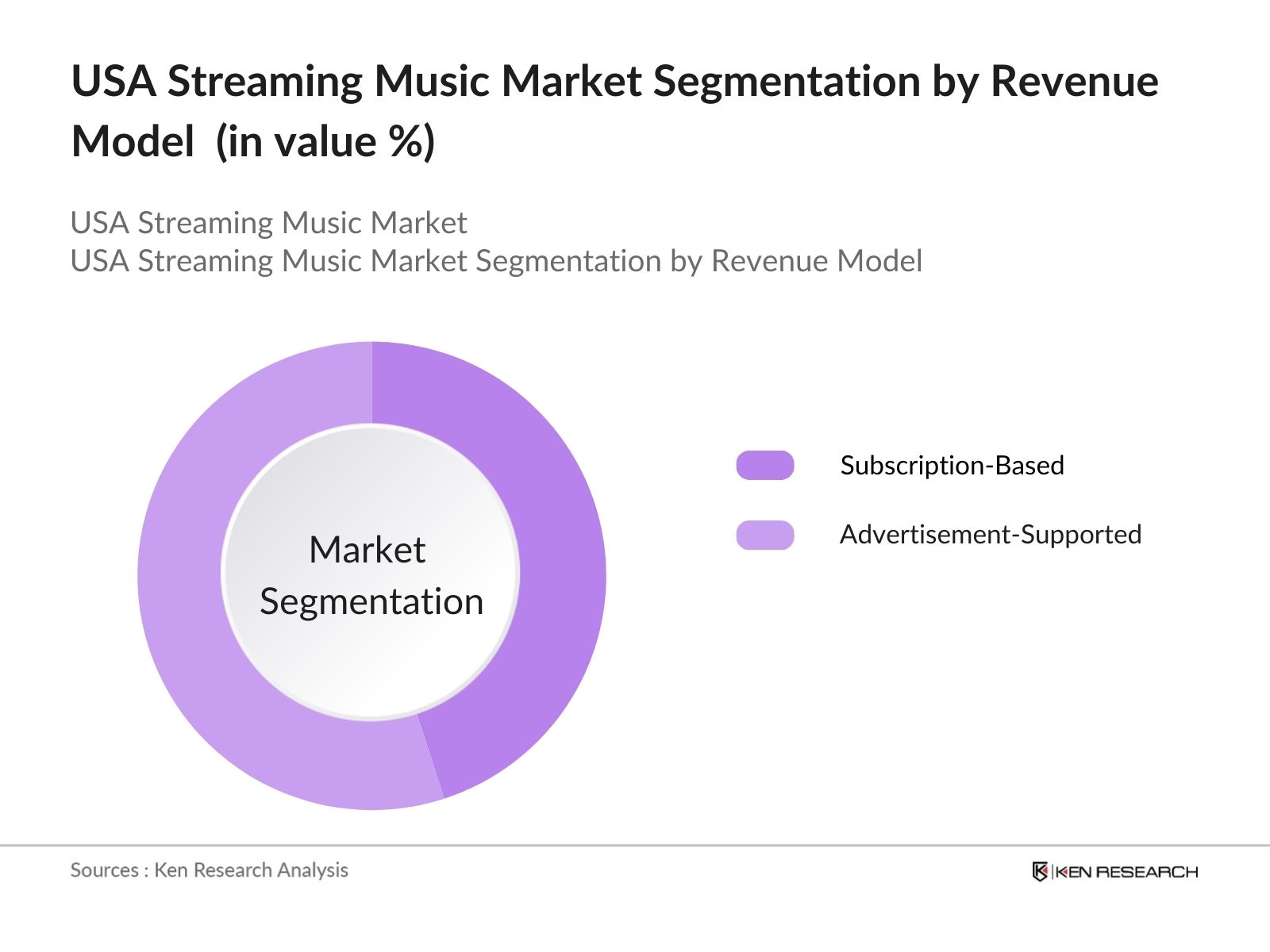 USA Streaming Music Market Segmentation by Revenue Model (in value %)

USA Streaming Music Market
USA Streaming Music Market Segmentation by Revenue Model

Market Segmentation

Subscription-Based

Advertisement-Supported

Sources : Ken Research Analysis

KEN RESEARCH